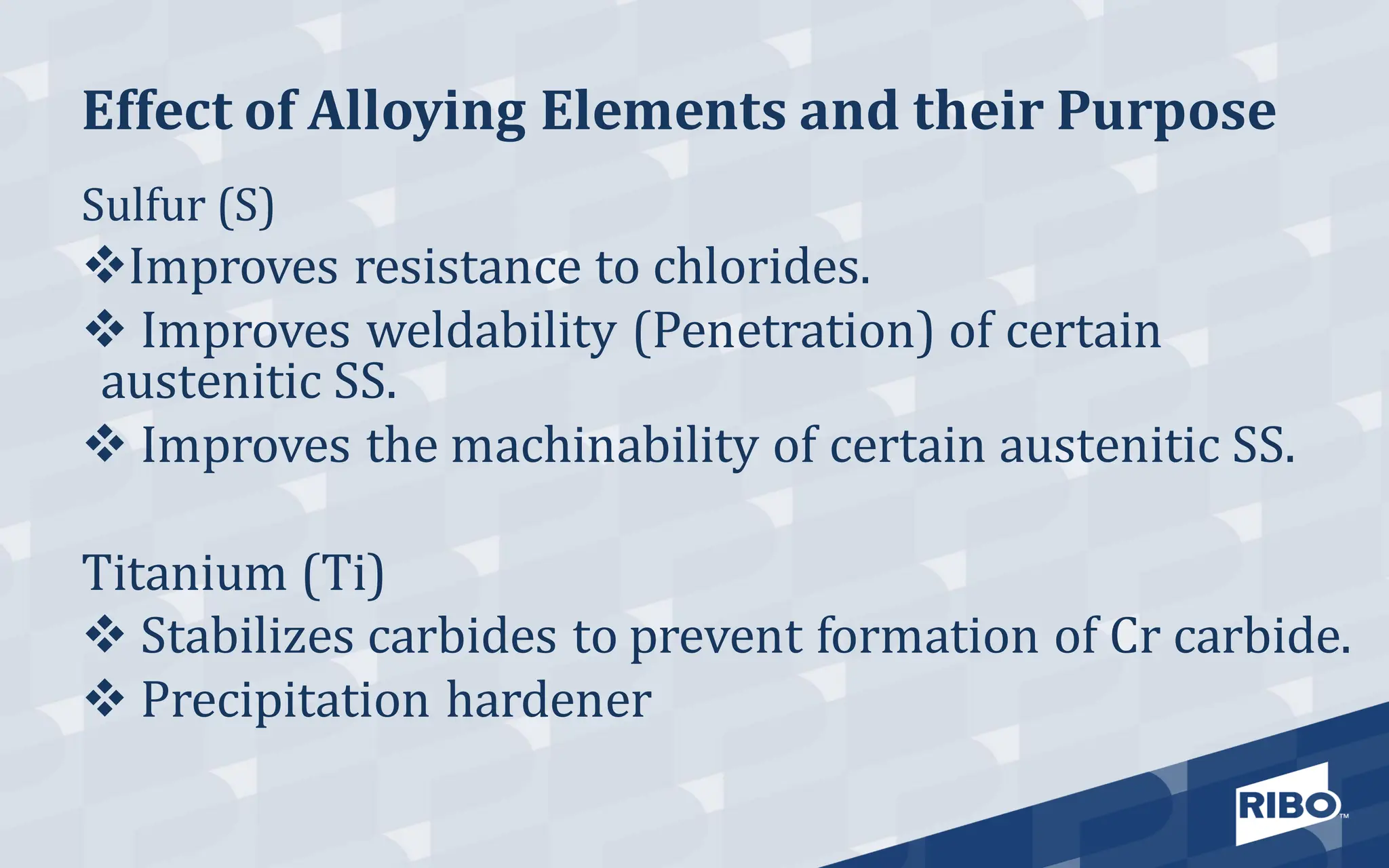 Effect of Alloying Elements and their Purpose

Sulfur (S)
❖Improves resistance to chlorides.
❖ Improves weldability (Penetration) of certain austenitic SS.
❖ Improves the machinability of certain austenitic SS.

Titanium (Ti)
❖ Stabilizes carbides to prevent formation of Cr carbide.
❖ Precipitation hardener

RIBO™